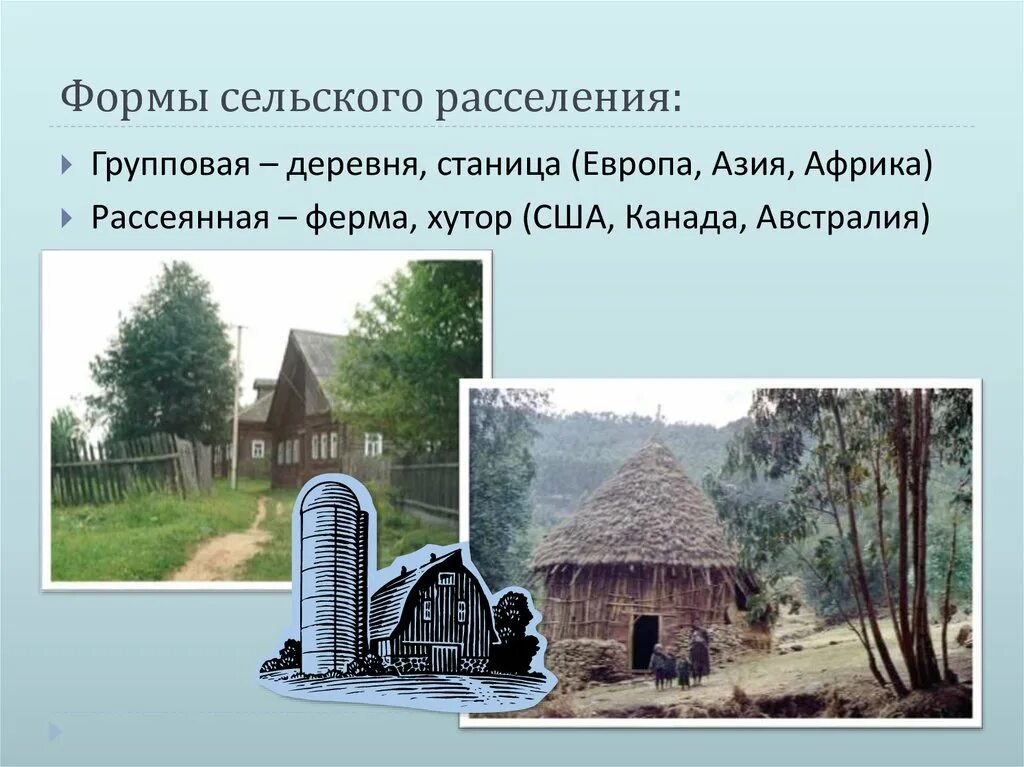 Формы сельского расселения:

Групповая – деревня, станица (Европа, Азия, Африка)

Рассеянная – ферма, хутор (США, Канада, Австралия)